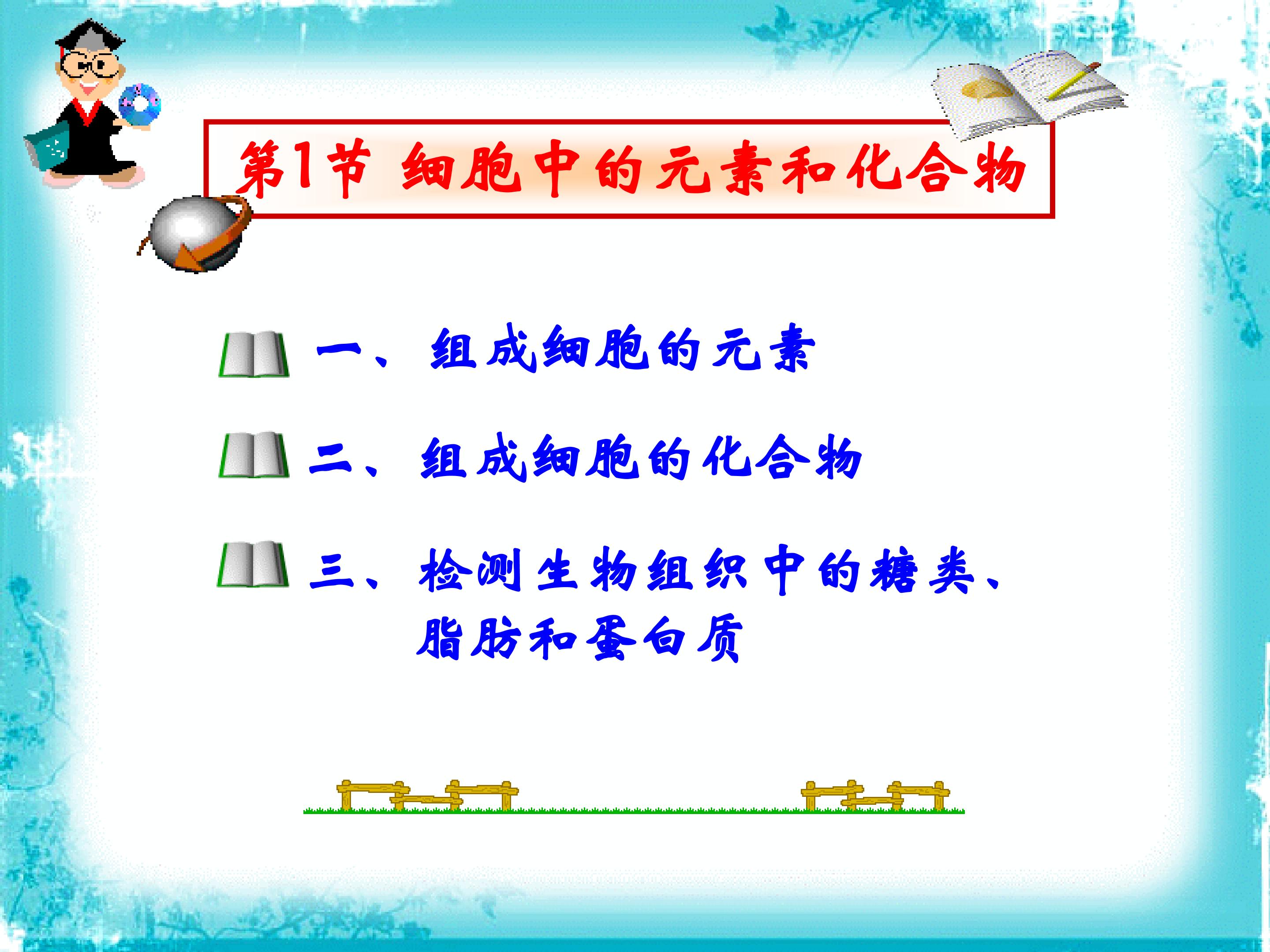 第1节 细胞中的元素和化合物

一、组成细胞的元素

二、组成细胞的化合物

三、检测生物组织中的糖类、脂肪和蛋白质